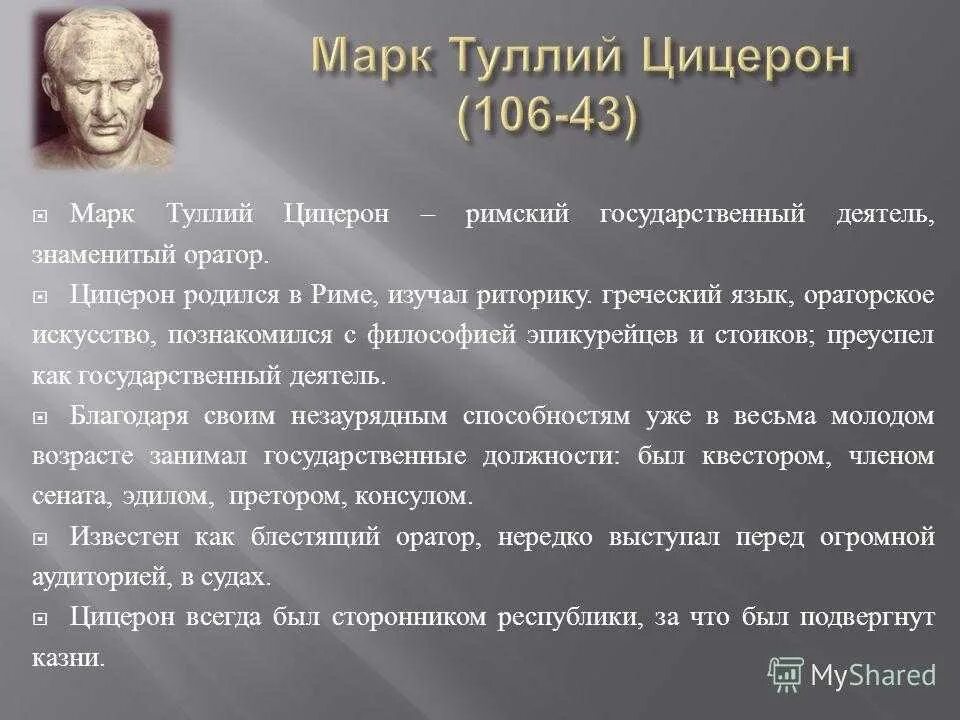 Марк Туллий Цицерон (106-43)

Марк Туллий Цицерон – римский государственный деятель, знаменитый оратор.

Цицерон родился в Риме, изучал риторику. греческий язык, ораторское искусство, познакомился с философией эпикурейцев и стоиков; преуспел как государственный деятель.

Благодаря своим незаурядным способностям уже в весьма молодом возрасте занимал государственные должности: был квестором, членом сената, эдилом, претором, консулом.

Известен как блестящий оратор, нередко выступал перед огромной аудиторией, в судах.

Цицерон всегда был сторонником республики, за что был подвергнут казни.

MyShared